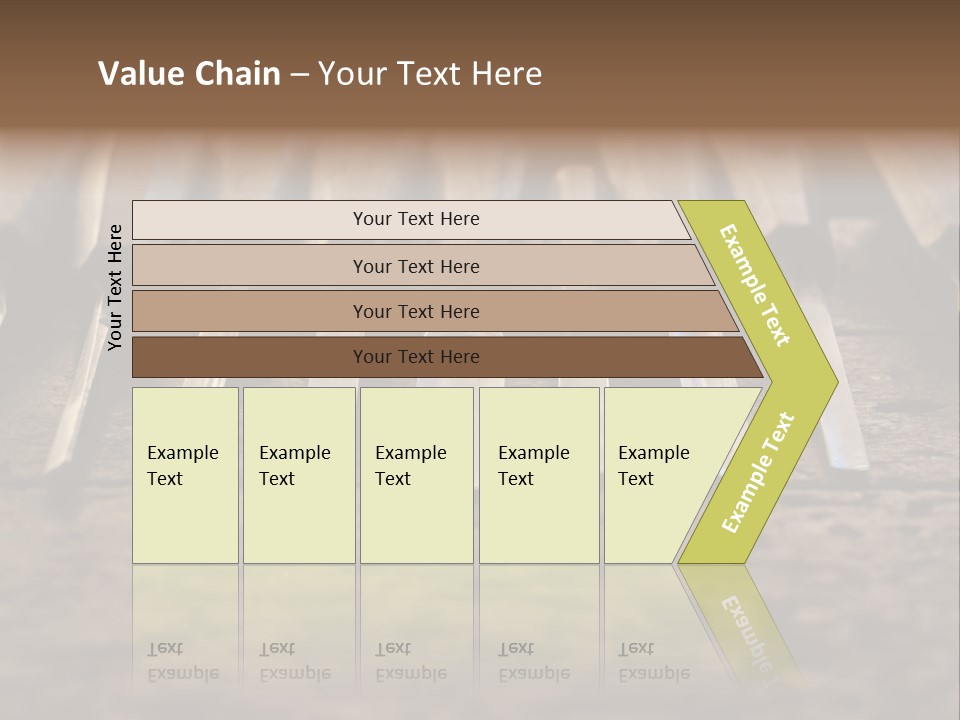 Value Chain – Your Text Here

Your Text Here

Your Text Here

Your Text Here

Your Text Here

Your Text Here

Example Text

Example Text

Example Text

Example Text

Example Text

Example Text

Example Text